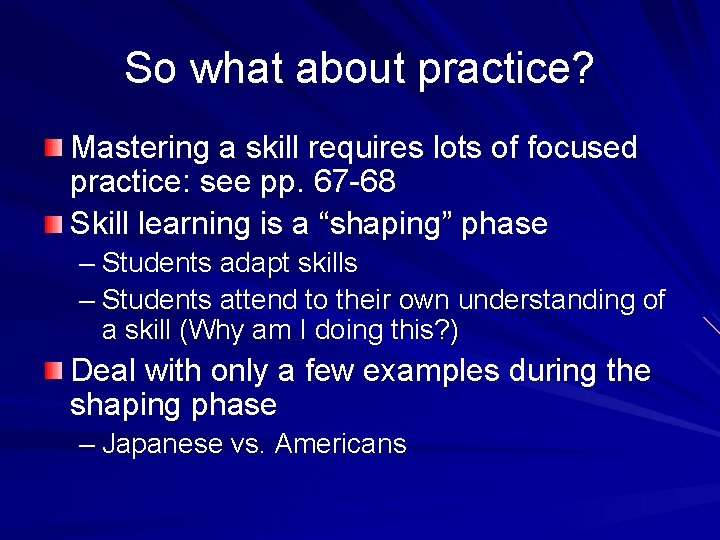 So what about practice?

Mastering a skill requires lots of focused practice: see pp. 67-68

Skill learning is a “shaping” phase

– Students adapt skills

– Students attend to their own understanding of a skill (Why am I doing this?)

Deal with only a few examples during the shaping phase

– Japanese vs. Americans